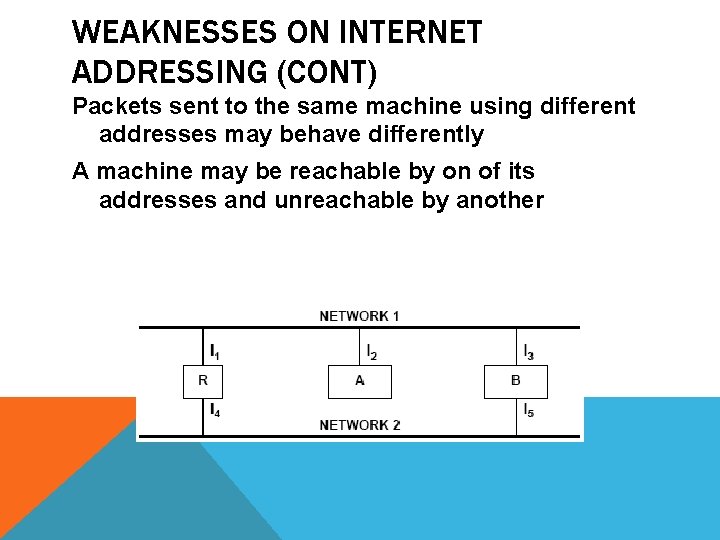 WEAKNESSES ON INTERNET ADDRESSING (CONT)

Packets sent to the same machine using different addresses may behave differently

A machine may be reachable by on of its addresses and unreachable by another

NETWORK 1

$I_1$

$I_2$

$I_3$

R

A

B

$I_4$

$I_5$

NETWORK 2